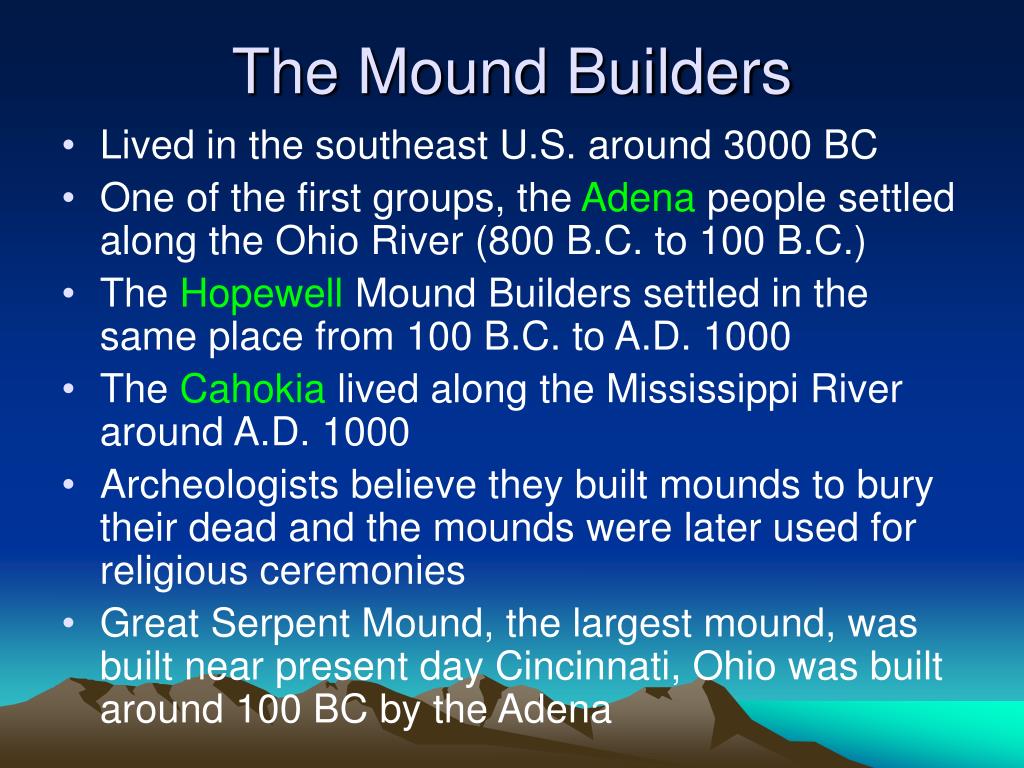 The Mound Builders

• Lived in the southeast U.S. around 3000 BC
• One of the first groups, the Adena people settled along the Ohio River (800 B.C. to 100 B.C.)
• The Hopewell Mound Builders settled in the same place from 100 B.C. to A.D. 1000
• The Cahokia lived along the Mississippi River around A.D. 1000
• Archeologists believe they built mounds to bury their dead and the mounds were later used for religious ceremonies
• Great Serpent Mound, the largest mound, was built near present day Cincinnati, Ohio was built around 100 BC by the Adena